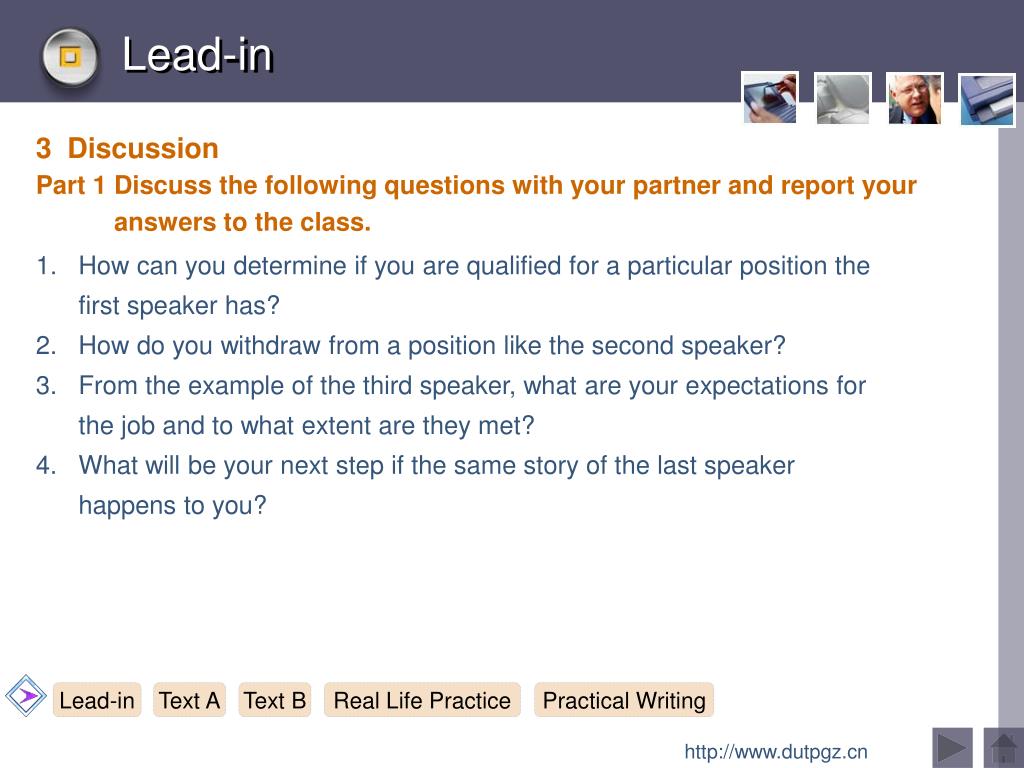 Lead-in

3 Discussion

Part 1 Discuss the following questions with your partner and report your answers to the class.

1. How can you determine if you are qualified for a particular position the first speaker has?
2. How do you withdraw from a position like the second speaker?
3. From the example of the third speaker, what are your expectations for the job and to what extent are they met?
4. What will be your next step if the same story of the last speaker happens to you?

Lead-in Text A Text B Real Life Practice Practical Writing

http://www.dutpgz.cn